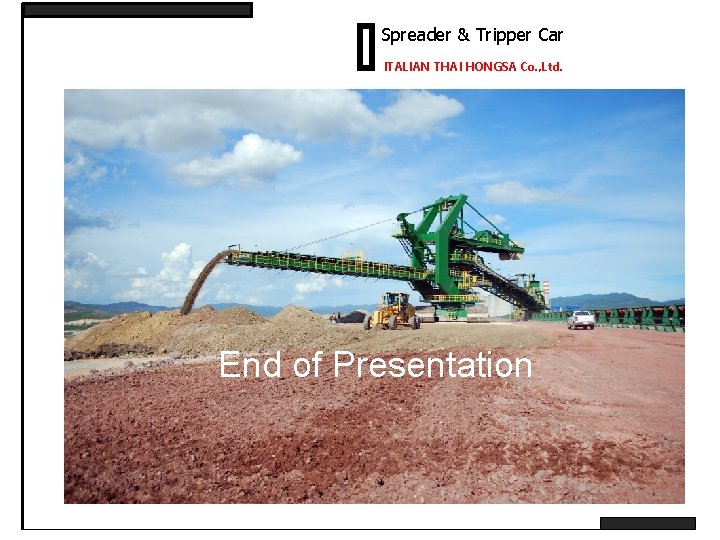 Spreader & Tripper Car
ITALIAN THAI HONGSA Co.,Ltd.

End of Presentation